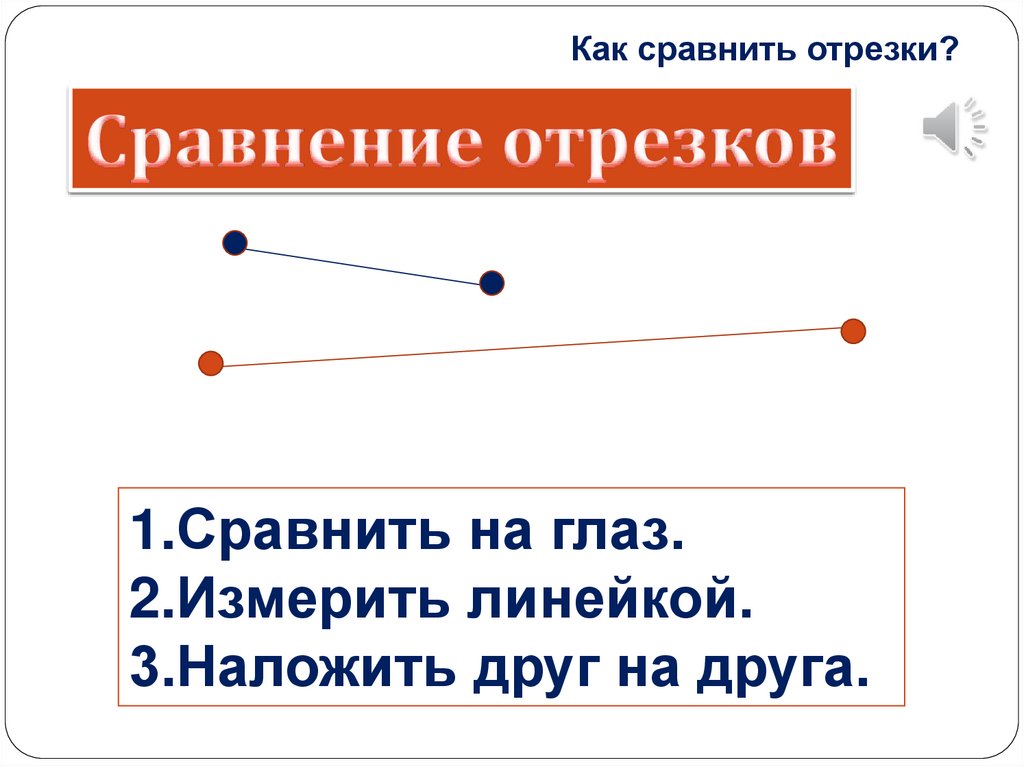 Как сравнить отрезки?

Сравнение отрезков

1.Сравнить на глаз.
2.Измерить линейкой.
3.Наложить друг на друга.